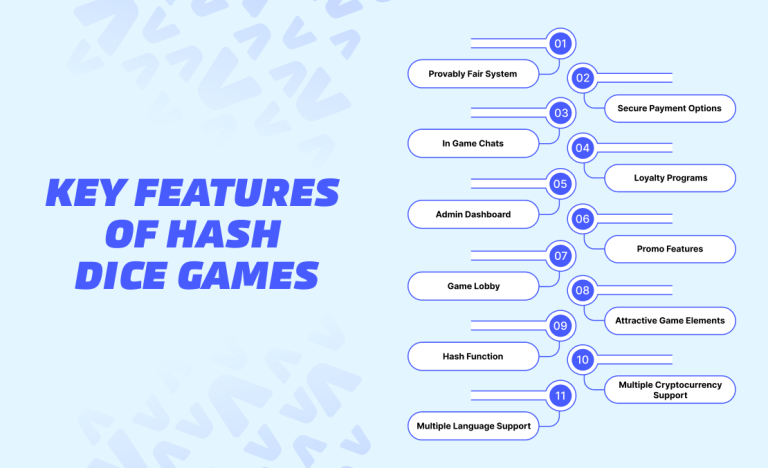 KEY FEATURES OF HASH DICE GAMES

01
Provably Fair System

02
Secure Payment Options

03
In Game Chats

04
Loyalty Programs

05
Admin Dashboard

06
Promo Features

07
Game Lobby

08
Attractive Game Elements

09
Hash Function

10
Multiple Cryptocurrency Support

11
Multiple Language Support